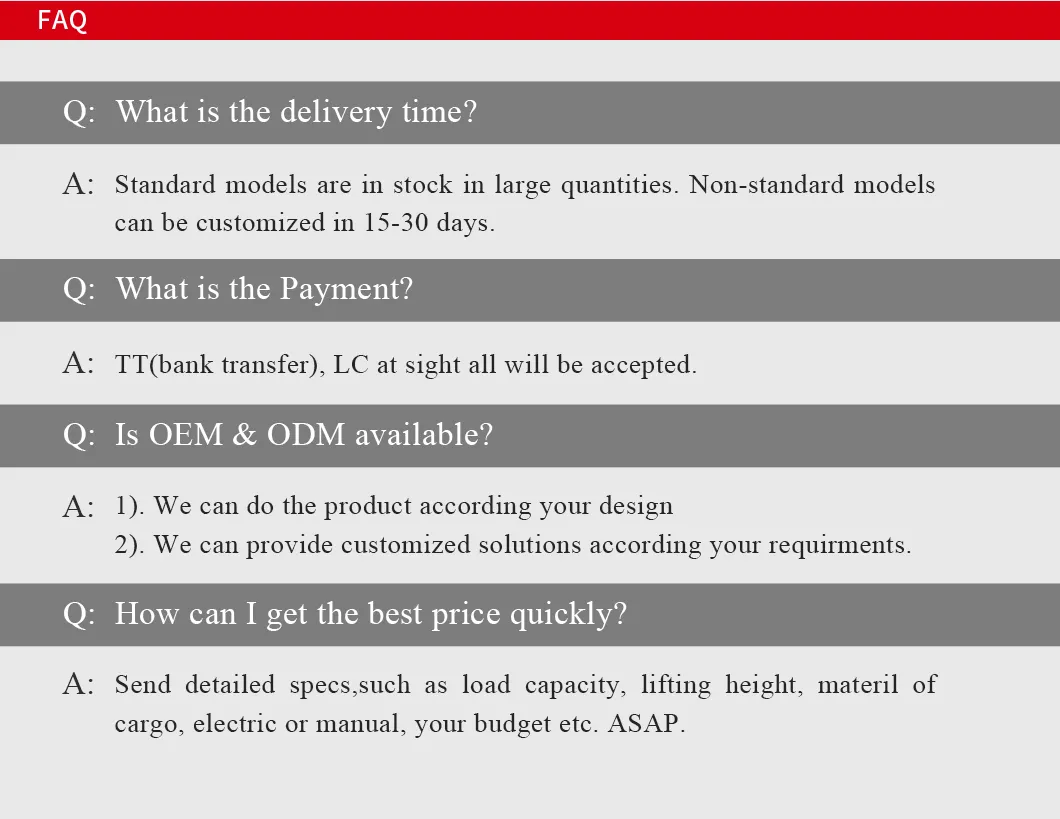 FAQ

Q: What is the delivery time?

A: Standard models are in stock in large quantities. Non-standard models can be customized in 15-30 days.

Q: What is the Payment?

A: TT(bank transfer), LC at sight all will be accepted.

Q: Is OEM & ODM available?

A: 1). We can do the product according your design
2). We can provide customized solutions according your requirments.

Q: How can I get the best price quickly?

A: Send detailed specs,such as load capacity, lifting height, materil of cargo, electric or manual, your budget etc. ASAP.